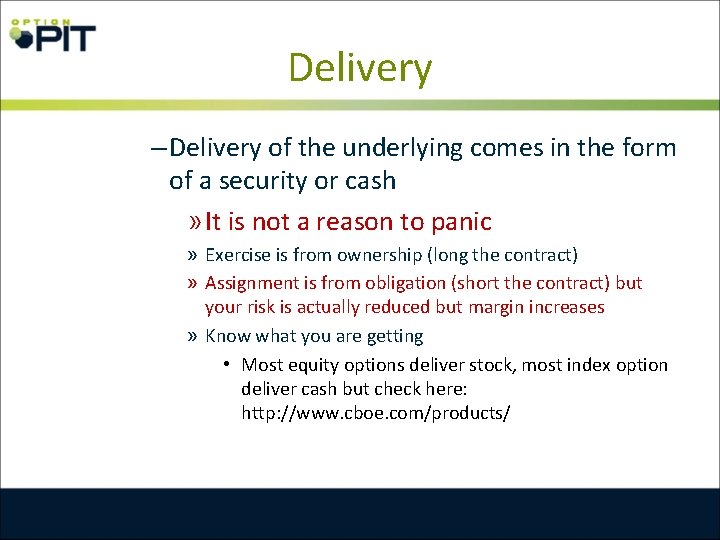 OPTION PIT

Delivery

–Delivery of the underlying comes in the form of a security or cash

» It is not a reason to panic

» Exercise is from ownership (long the contract)

» Assignment is from obligation (short the contract) but your risk is actually reduced but margin increases

» Know what you are getting

• Most equity options deliver stock, most index option deliver cash but check here: http://www.cboe.com/products/